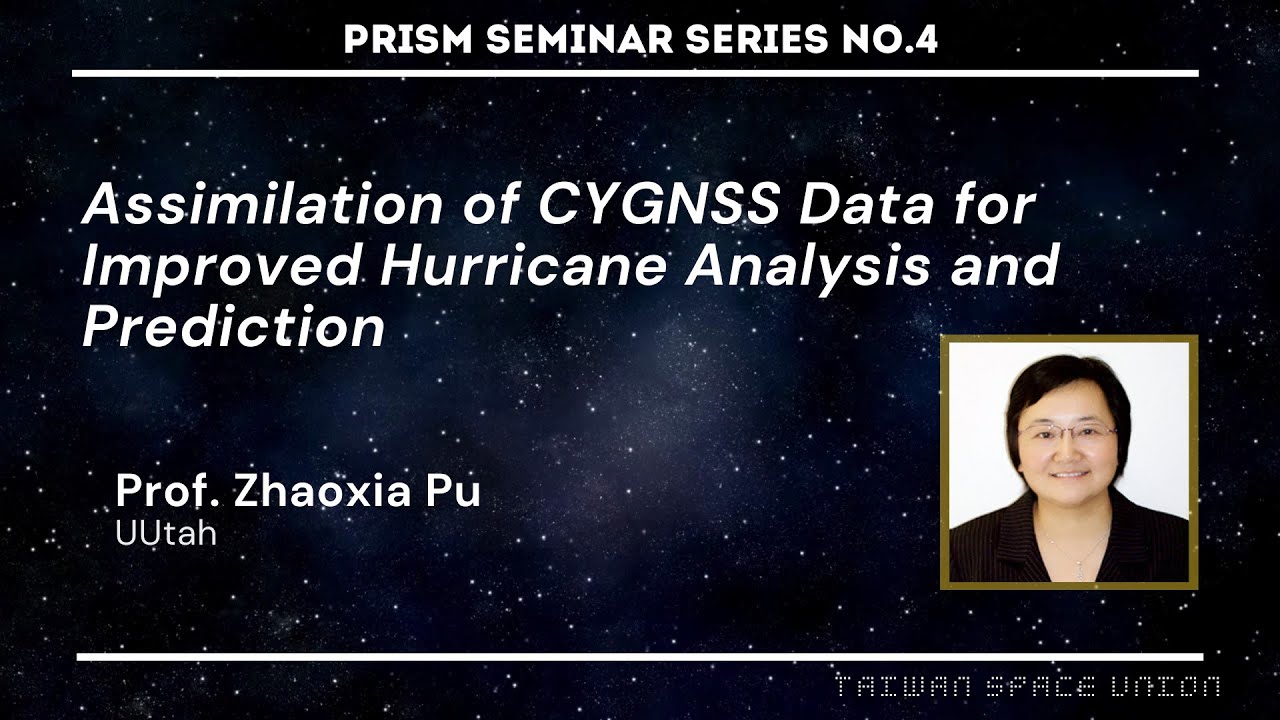 PRISM SEMINAR SERIES NO.4

Assimilation of CYGNSS Data for Improved Hurricane Analysis and Prediction

Prof. Zhaoxia Pu
UUtah

TAIWAN SPACE UNION